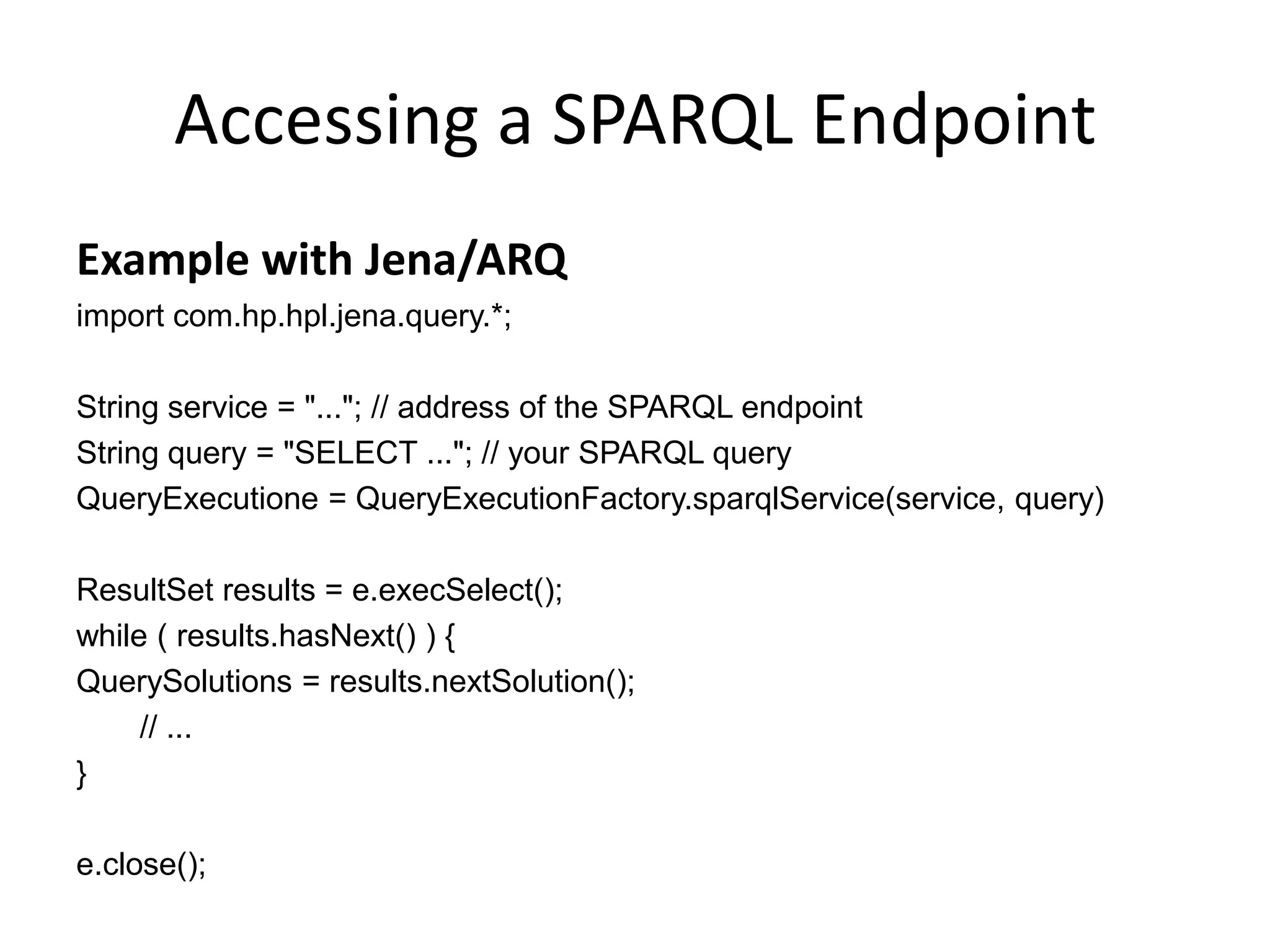 Accessing a SPARQL Endpoint

Example with Jena/ARQ

import com.hp.hpl.jena.query.*;

String service = "..."; // address of the SPARQL endpoint
String query = "SELECT ..."; // your SPARQL query
QueryExecutione = QueryExecutionFactory.sparqlService(service, query)

ResultSet results = e.execSelect();
while ( results.hasNext() ) {
QuerySolutions = results.nextSolution();
// ...
}

e.close();